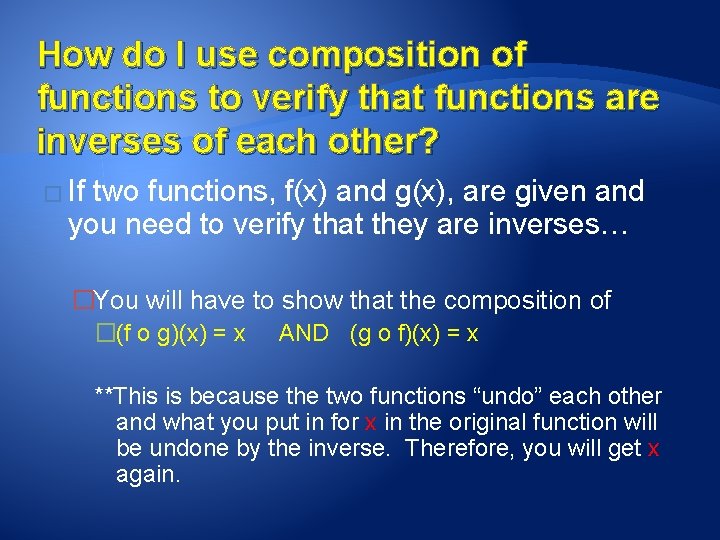 How do I use composition of functions to verify that functions are inverses of each other?

If two functions, f(x) and g(x), are given and you need to verify that they are inverses…

You will have to show that the composition of

(f o g)(x) = x AND (g o f)(x) = x

**This is because the two functions “undo” each other and what you put in for x in the original function will be undone by the inverse. Therefore, you will get x again.